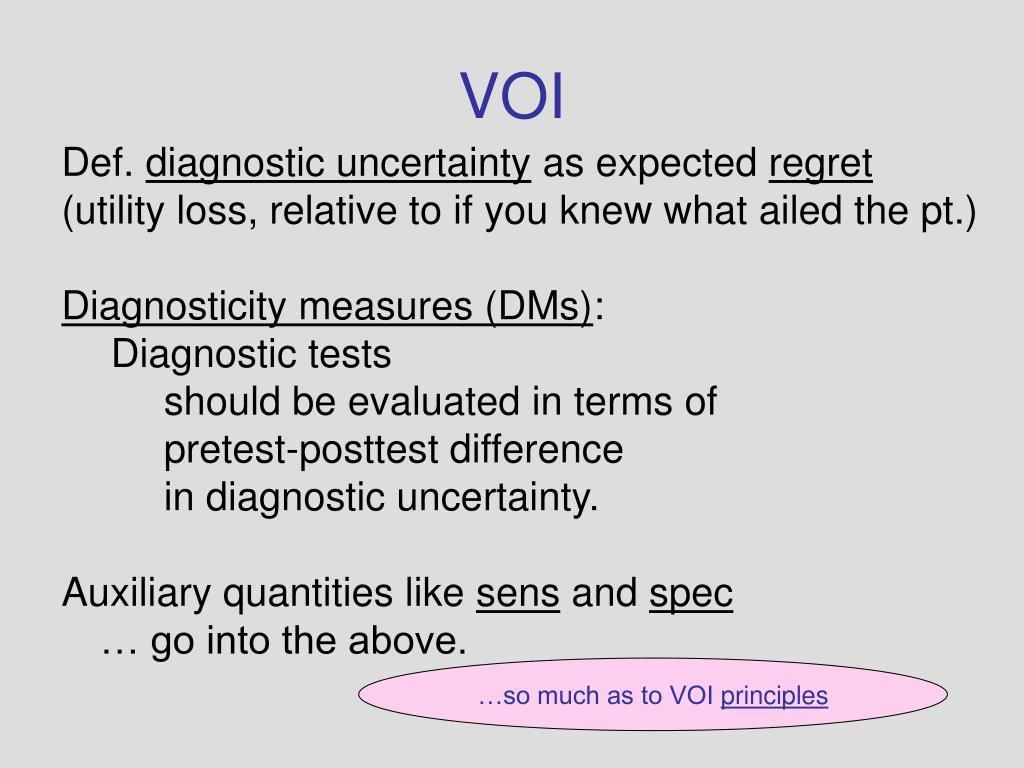 VOI

Def. diagnostic uncertainty as expected regret (utility loss, relative to if you knew what ailed the pt.)

Diagnosticity measures (DMs):
Diagnostic tests
should be evaluated in terms of
pretest-posttest difference
in diagnostic uncertainty.

Auxiliary quantities like sens and spec
… go into the above.

…so much as to VOI principles